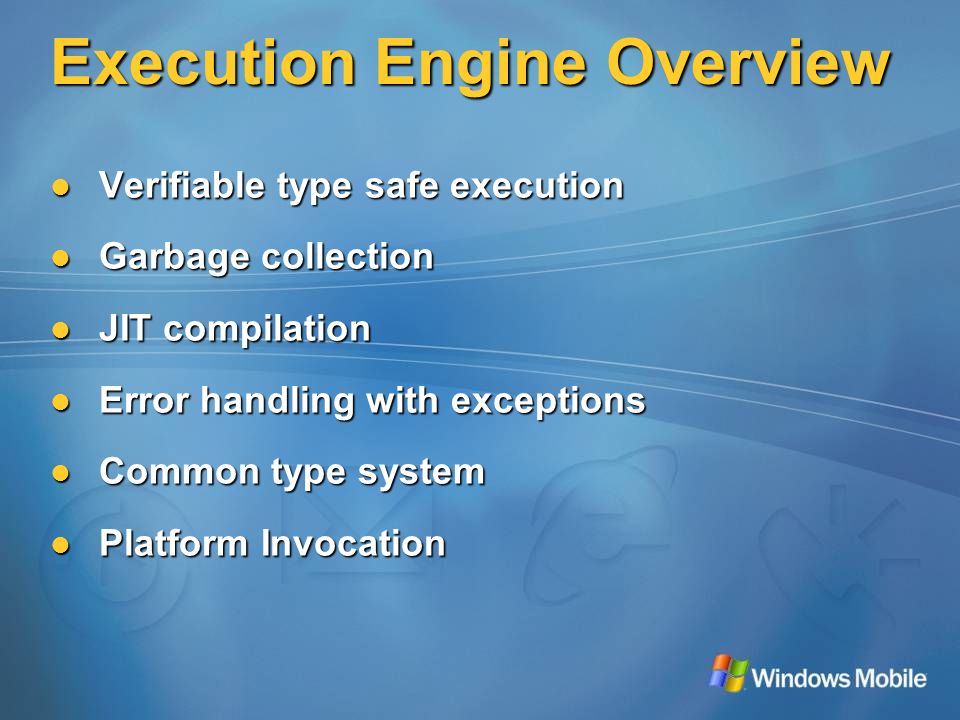 Execution Engine Overview

- Verifiable type safe execution
- Garbage collection
- JIT compilation
- Error handling with exceptions
- Common type system
- Platform Invocation

Windows Mobile